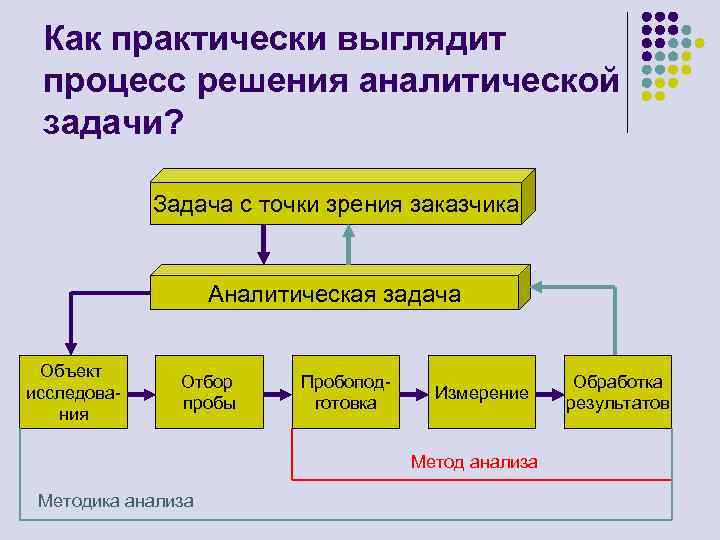 Как практически выглядит процесс решения аналитической задачи?

Задача с точки зрения заказчика

Аналитическая задача

Объект исследования

Отбор пробы

Пробоподготовка

Измерение

Обработка результатов

Метод анализа

Методика анализа